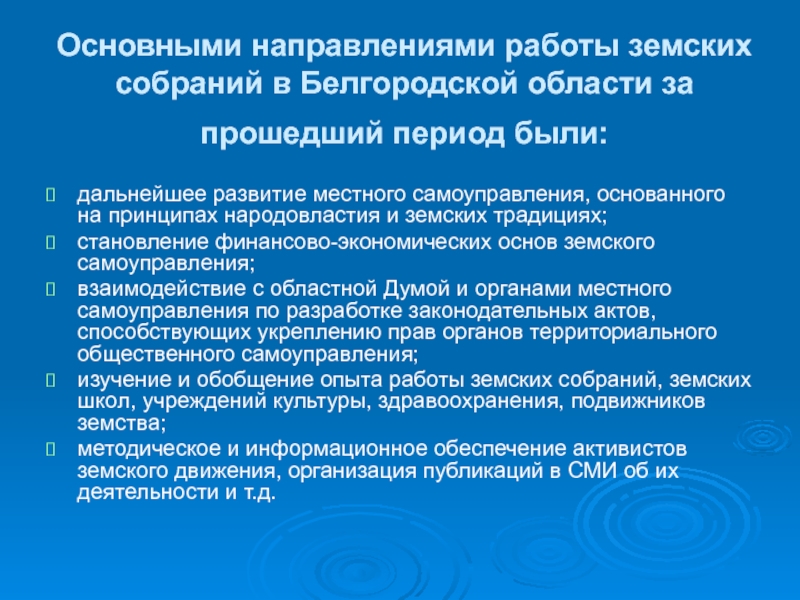 Основными направлениями работы земских собраний в Белгородской области за прошедший период были:

- дальнейшее развитие местного самоуправления, основанного на принципах народовластия и земских традициях;
- становление финансово-экономических основ земского самоуправления;
- взаимодействие с областной Думой и органами местного самоуправления по разработке законодательных актов, способствующих укреплению прав органов территориального общественного самоуправления;
- изучение и обобщение опыта работы земских собраний, земских школ, учреждений культуры, здравоохранения, подвижников земства;
- методическое и информационное обеспечение активистов земского движения, организация публикаций в СМИ об их деятельности и т.д.